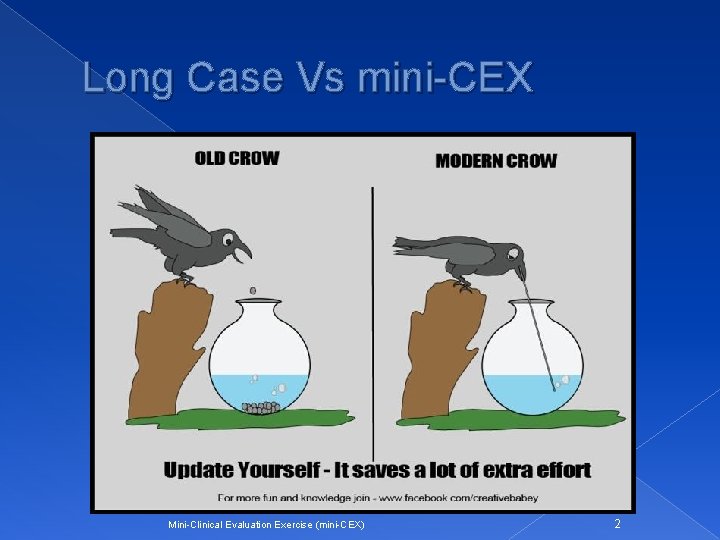 Long Case Vs mini-CEX

OLD CROW

MODERN CROW

Update Yourself - It saves a lot of extra effort

For more fun and knowledge join - www.facebook.com/creativebabey

Mini-Clinical Evaluation Exercise (mini-CEX)

2